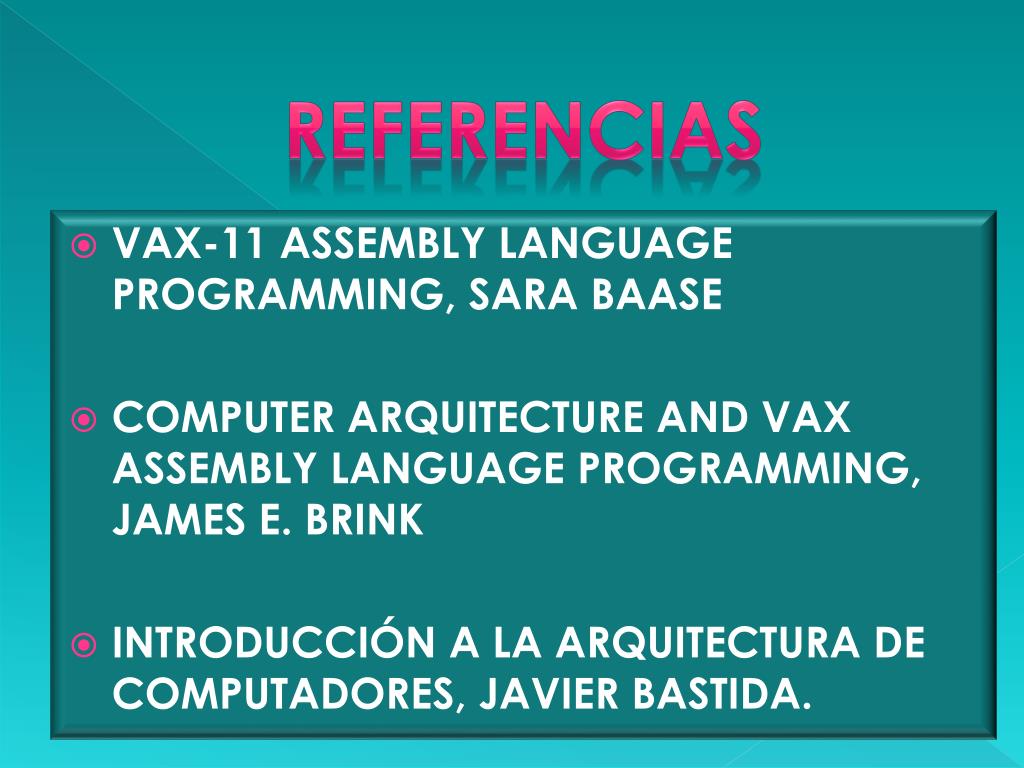 REFERENCIAS

VAX-11 ASSEMBLY LANGUAGE PROGRAMMING, SARA BAASE

COMPUTER ARQUITECTURE AND VAX ASSEMBLY LANGUAGE PROGRAMMING, JAMES E. BRINK

INTRODUCCIÓN A LA ARQUITECTURA DE COMPUTADORES, JAVIER BASTIDA.